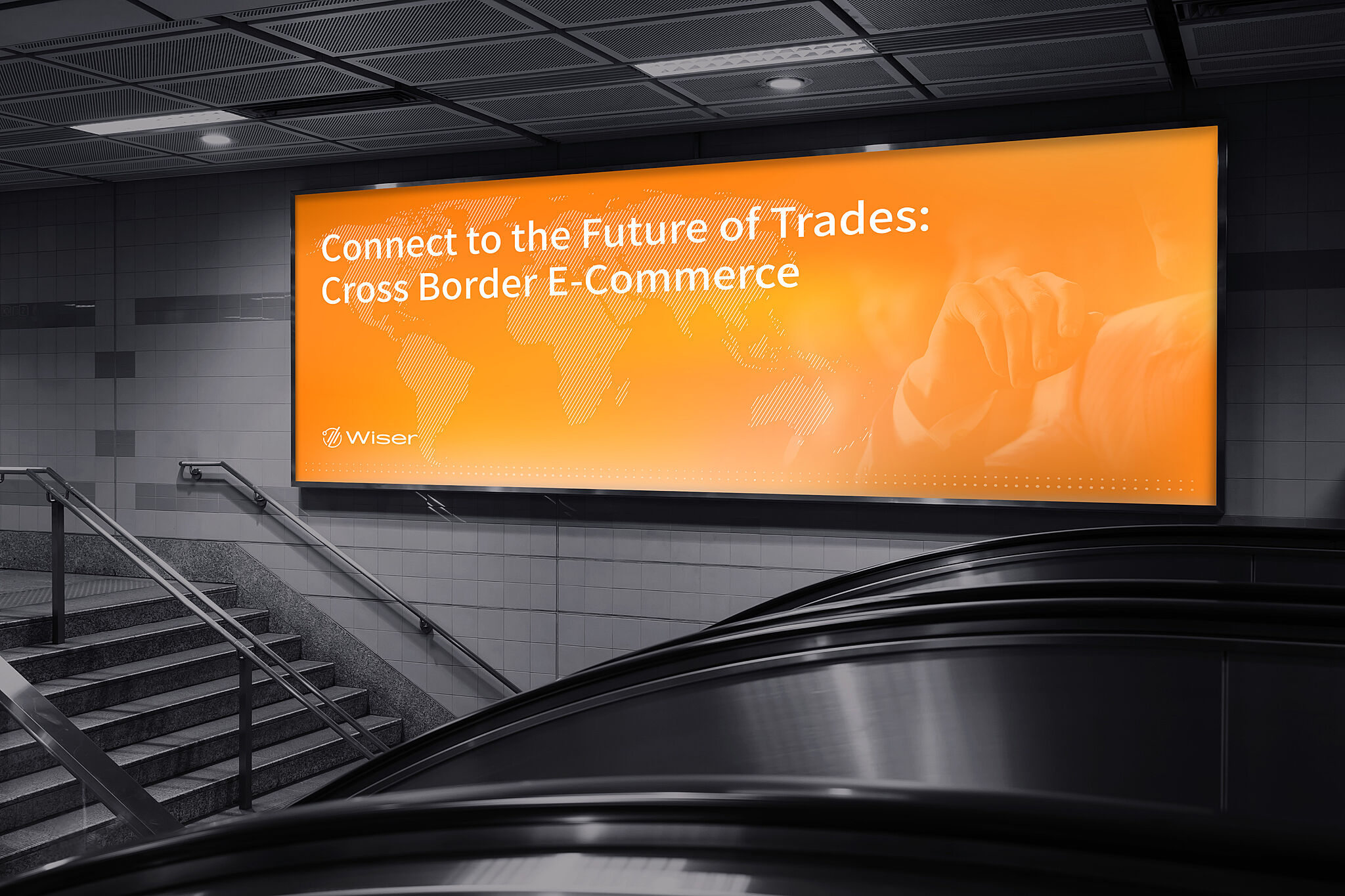 Connect to the Future of Trades:
Cross Border E-Commerce

Wiser